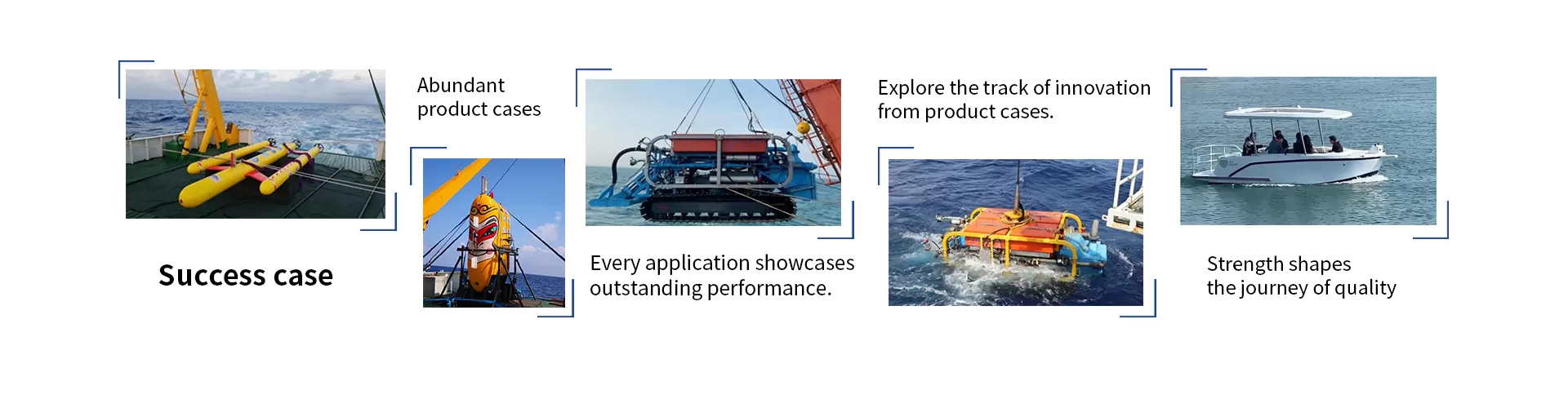 Success case

Abundant product cases

Every application showcases outstanding performance.

Explore the track of innovation from product cases.

Strength shapes the journey of quality